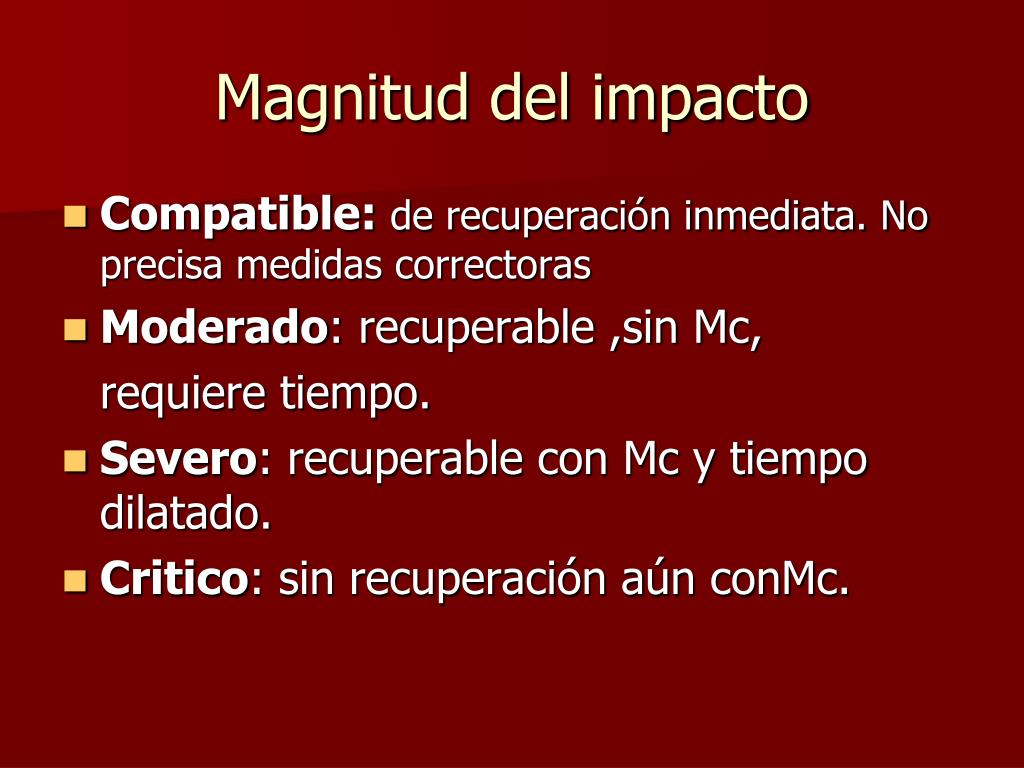 Magnitud del impacto

Compatible: de recuperación inmediata. No precisa medidas correctoras

Moderado: recuperable ,sin Mc,

requiere tiempo.

Severo: recuperable con Mc y tiempo dilatado.

Critico: sin recuperación aún conMc.